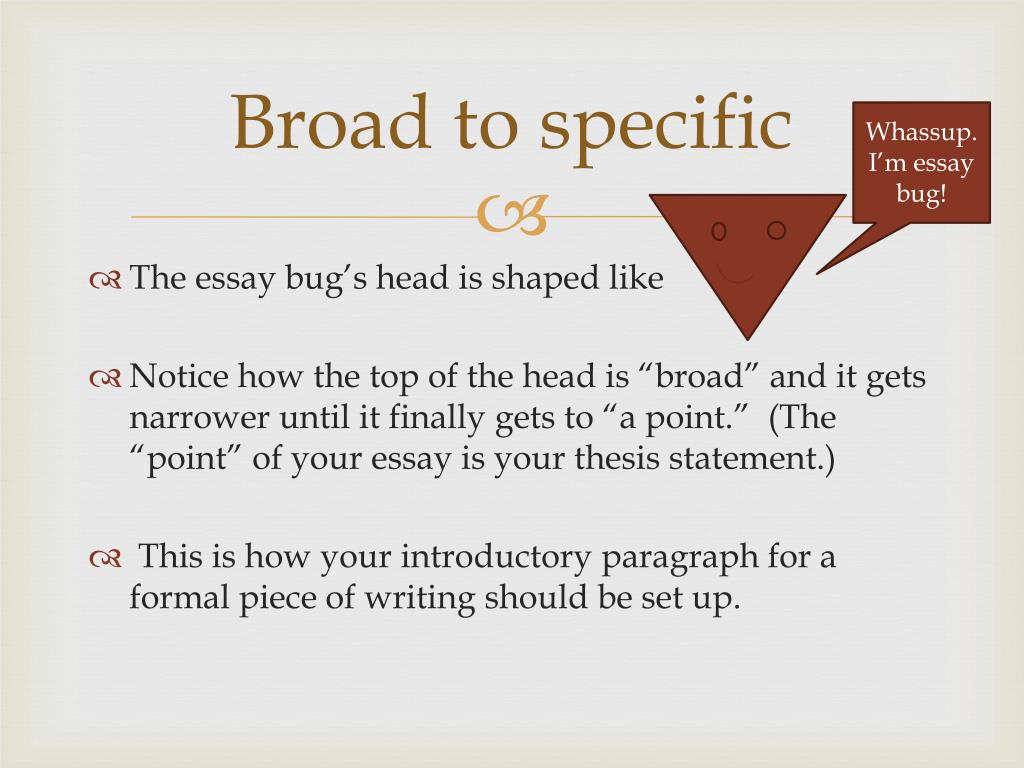 Broad to specific

Whassup. I'm essay bug!

The essay bug's head is shaped like

Notice how the top of the head is "broad" and it gets narrower until it finally gets to "a point." (The "point" of your essay is your thesis statement.)

This is how your introductory paragraph for a formal piece of writing should be set up.